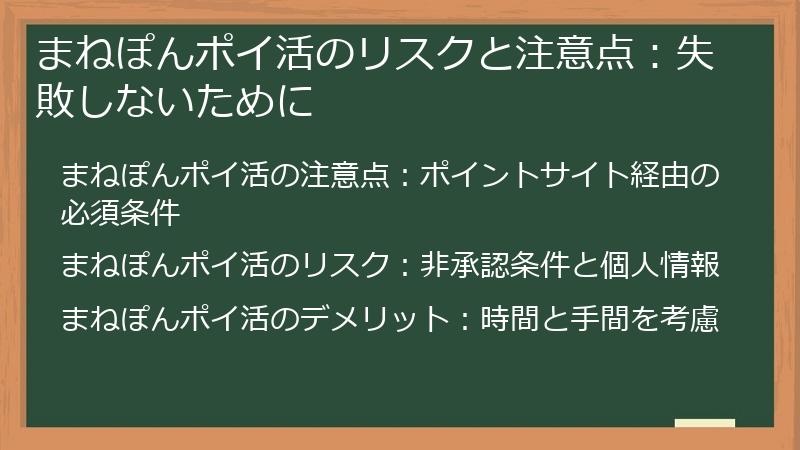 まねぽんポイ活のリスクと注意点：失敗しないために

まねぽんポイ活の注意点：ポイントサイト経由の必須条件

まねぽんポイ活のリスク：非承認条件と個人情報

まねぽんポイ活のデメリット：時間と手間を考慮